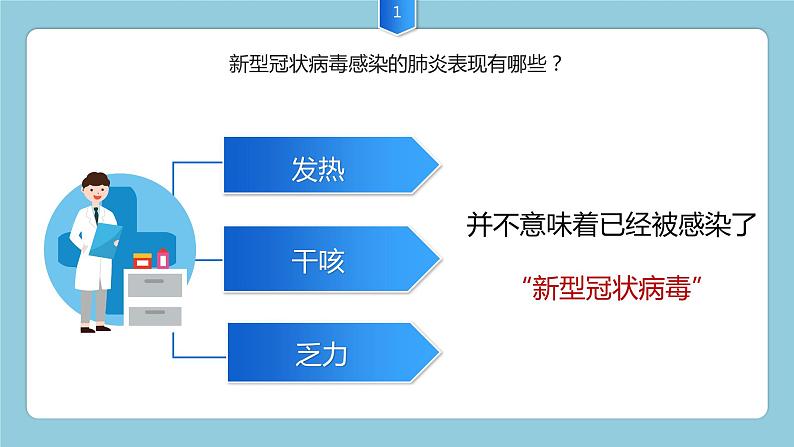 1

新型冠状病毒感染的肺炎表现有哪些？

发热

干咳

乏力

并不意味着已经被感染了

“新型冠状病毒”